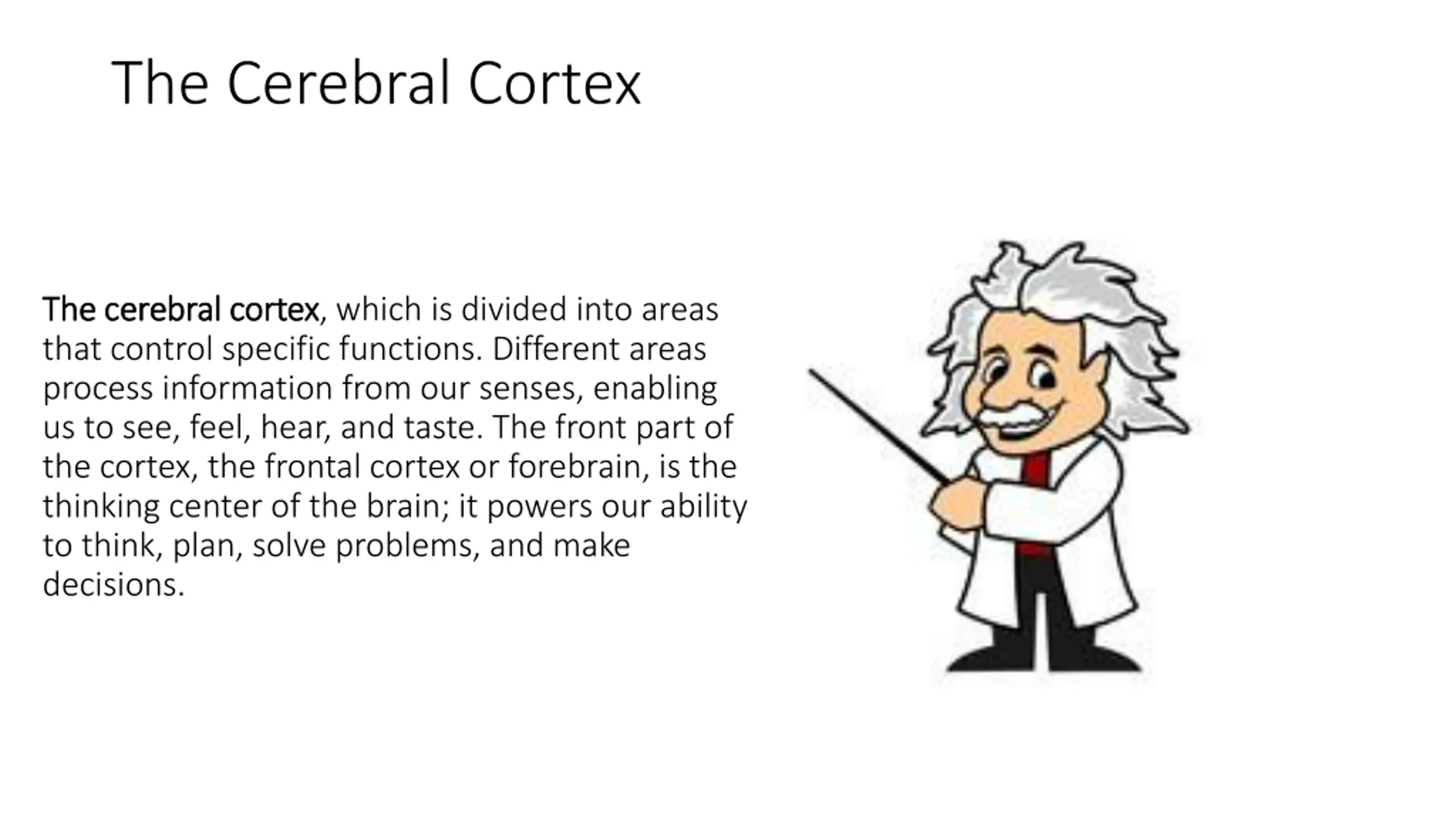 The Cerebral Cortex

The cerebral cortex, which is divided into areas that control specific functions. Different areas process information from our senses, enabling us to see, feel, hear, and taste. The front part of the cortex, the frontal cortex or forebrain, is the thinking center of the brain; it powers our ability to think, plan, solve problems, and make decisions.